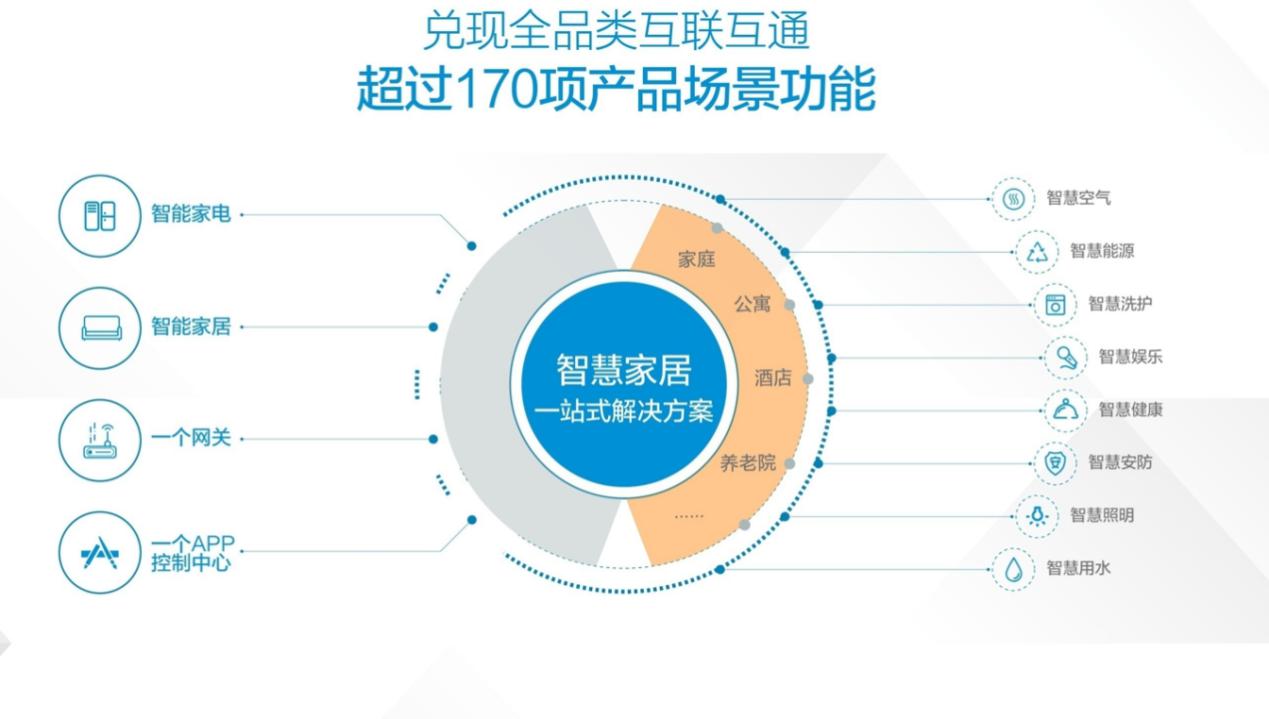 兑现全品类互联互通
超过170项产品场景功能

智能家电

智能家居

一个网关

一个APP 控制中心

智慧家居
一站式解决方案

家庭

公寓

酒店

养老院

……

智慧空气

智慧能源

智慧洗护

智慧娱乐

智慧健康

智慧安防

智慧照明

智慧用水